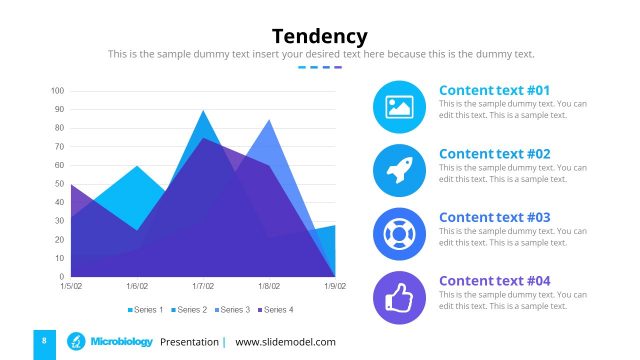 Tendency

This is the sample dummy text insert your desired text here because this is the dummy text.

100
90
80
70
60
50
40
30
20
10
0

1/5/02 1/6/02 1/7/02 1/8/02 1/9/02

Series 1 Series 2 Series 3 Series 4

Content text #01
This is the sample dummy text. You can edit this text. This is a sample text.

Content text #02
This is the sample dummy text. You can edit this text. This is a sample text.

Content text #03
This is the sample dummy text. You can edit this text. This is a sample text.

Content text #04
This is the sample dummy text. You can edit this text. This is a sample text.

8 Microbiology Presentation | www.slidemodel.com